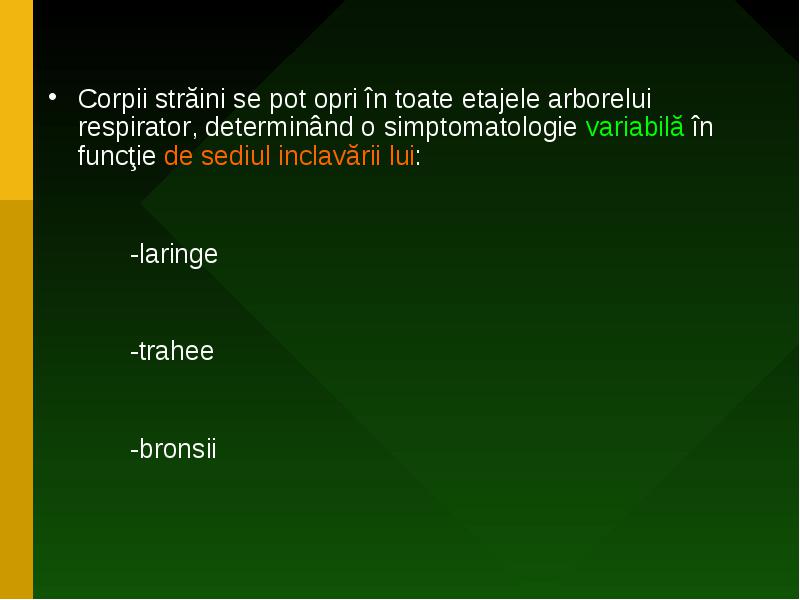 • Corpii străini se pot opri în toate etajele arborelui respirator, determinând o simptomatologie variabilă în funcţie de sediul inclavării lui:

-laringe

-trahee

-bronsii